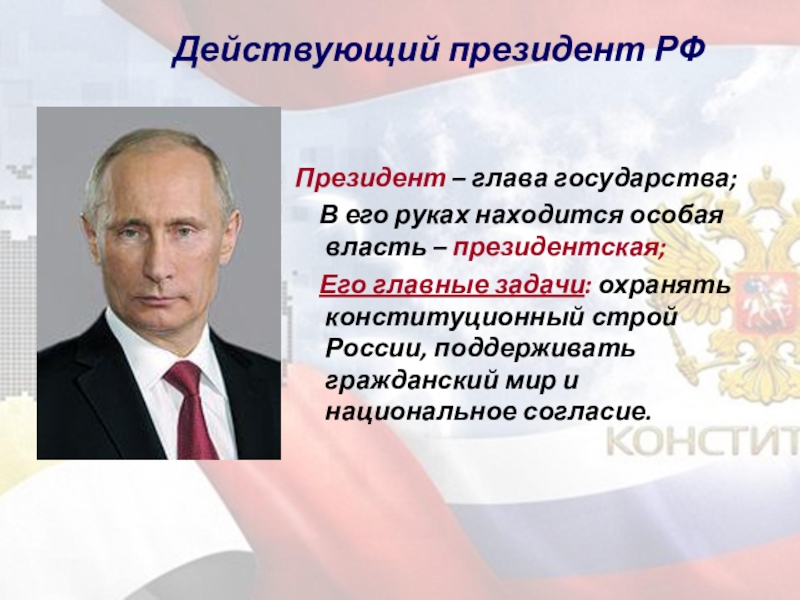 Действующий президент РФ

Президент – глава государства;

В его руках находится особая власть – президентская;

Его главные задачи: охранять конституционный строй России, поддерживать гражданский мир и национальное согласие.

КОНСТИТ